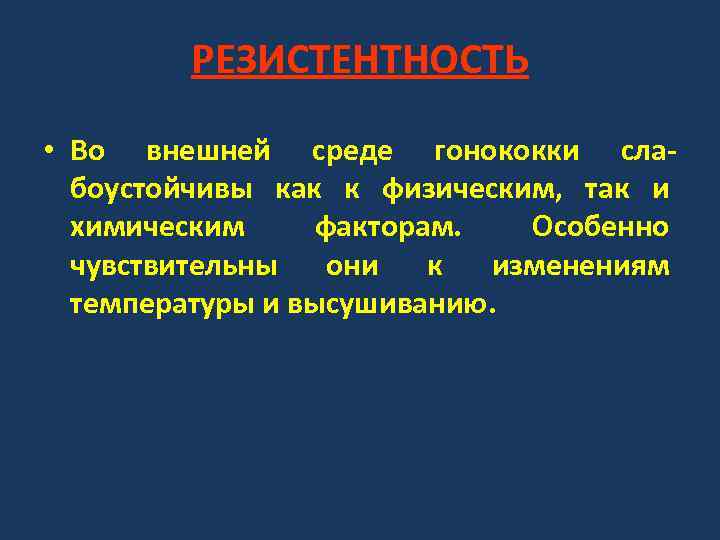 РЕЗИСТЕНТНОСТЬ

• Во внешней среде гонококки слабоустойчивы как к физическим, так и химическим факторам. Особенно чувствительны они к изменениям температуры и высушиванию.